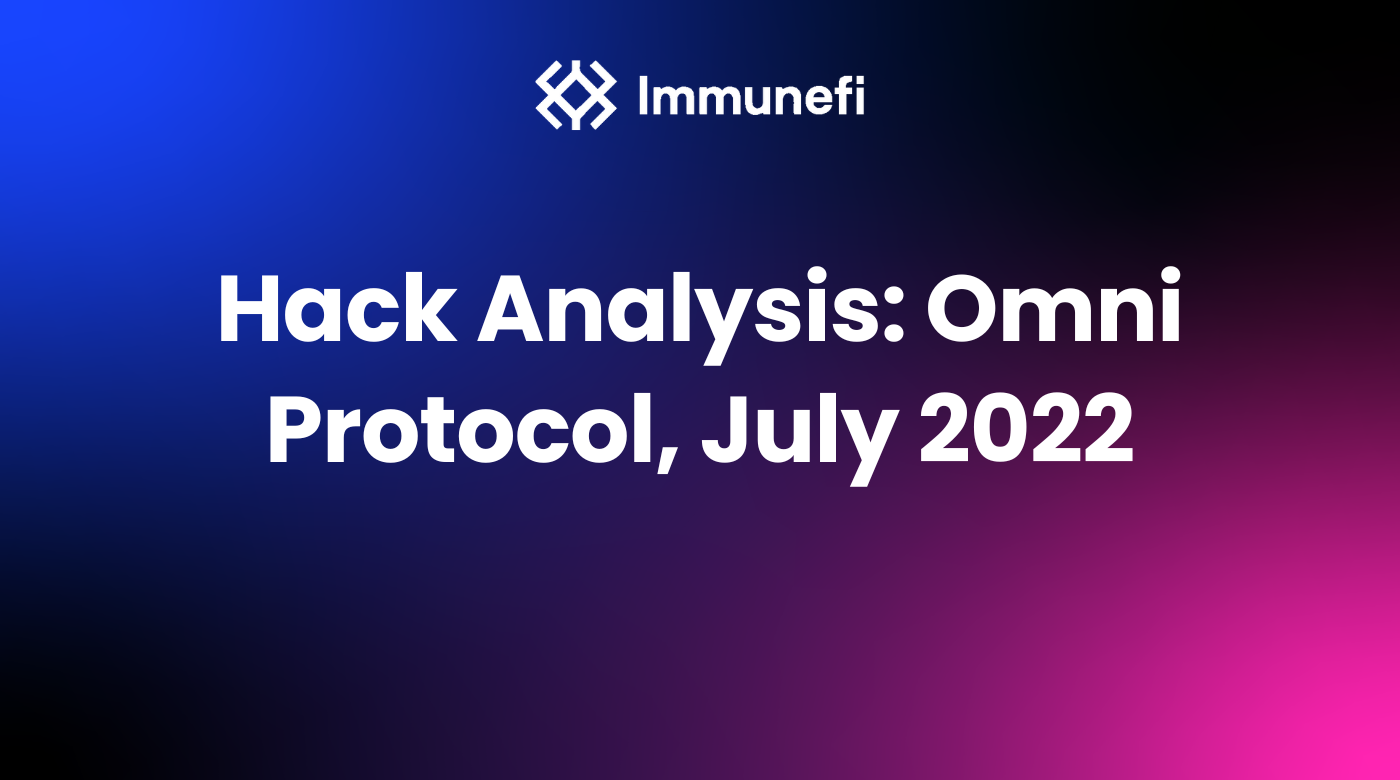 Immunefi

Hack Analysis: Omni Protocol, July 2022